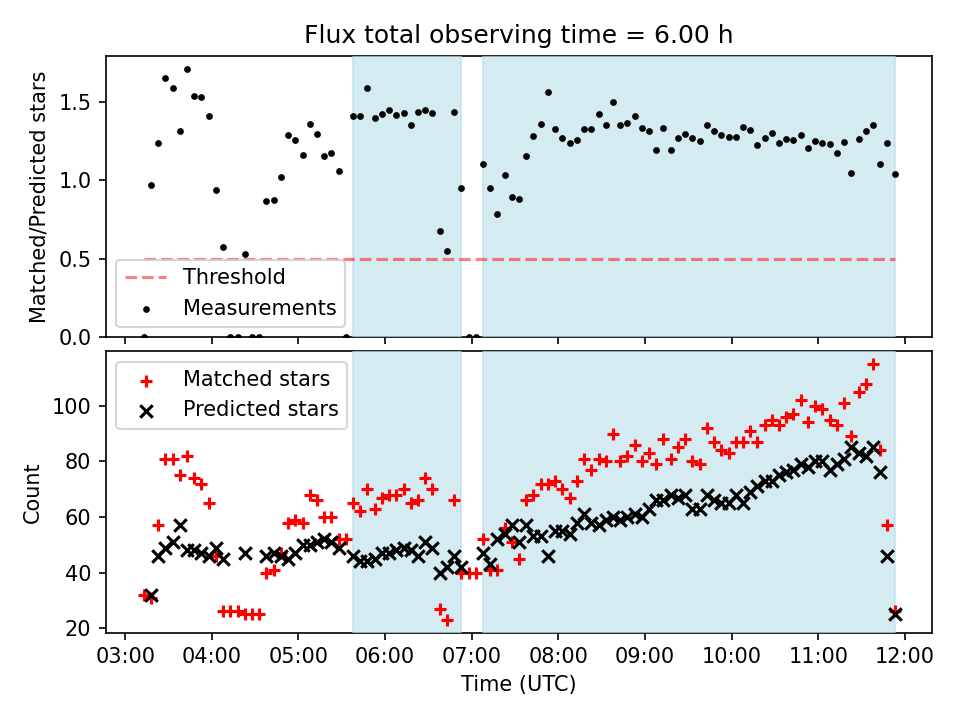 Flux total observing time = 6.00 h

Matched/Predicted stars

1.5
1.0
0.5
0.0

Threshold
Measurements

Matched stars
Predicted stars

Count

100
80
60
40
20

03:00 04:00 05:00 06:00 07:00 08:00 09:00 10:00 11:00 12:00

Time (UTC)